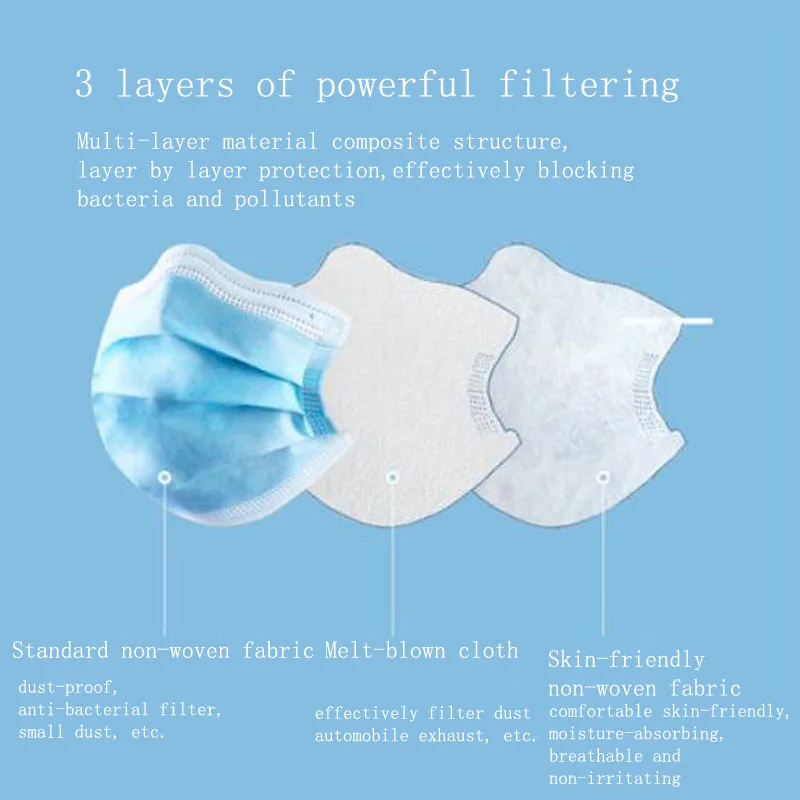 3 layers of powerful filtering

Multi-layer material composite structure, layer by layer protection,effectively blocking bacteria and pollutants

Standard non-woven fabric

dust-proof, anti-bacterial filter, small dust, etc.

Melt-blown cloth

effectively filter dust automobile exhaust, etc.

Skin-friendly non-woven fabric

comfortable skin-friendly, moisture-absorbing, breathable and non-irritating